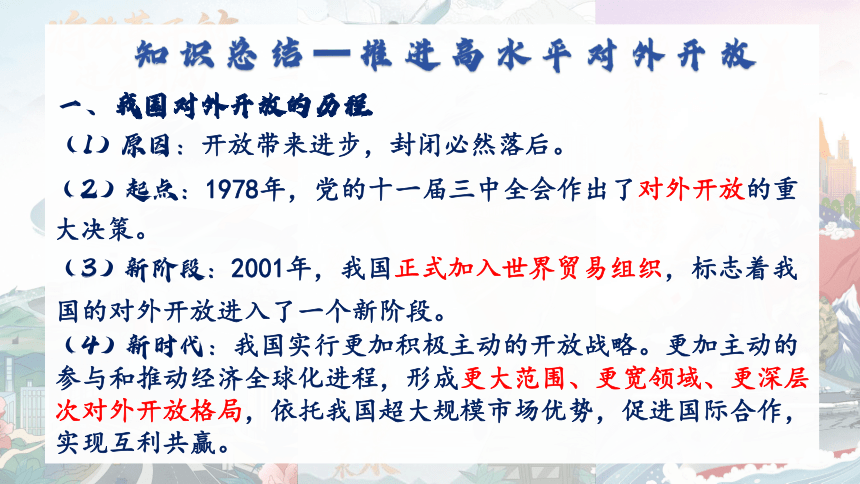 知识总结—推进高水平对外开放

一、我国对外开放的历程

（1）原因：开放带来进步，封闭必然落后。

（2）起点：1978年，党的十一届三中全会作出了对外开放的重大决策。

（3）新阶段：2001年，我国正式加入世界贸易组织，标志着我国的对外开放进入了一个新阶段。

（4）新时代：我国实行更加积极主动的开放战略。更加主动的参与和推动经济全球化进程，形成更大范围、更宽领域、更深层次对外开放格局，依托我国超大规模市场优势，促进国际合作，实现互利共赢。